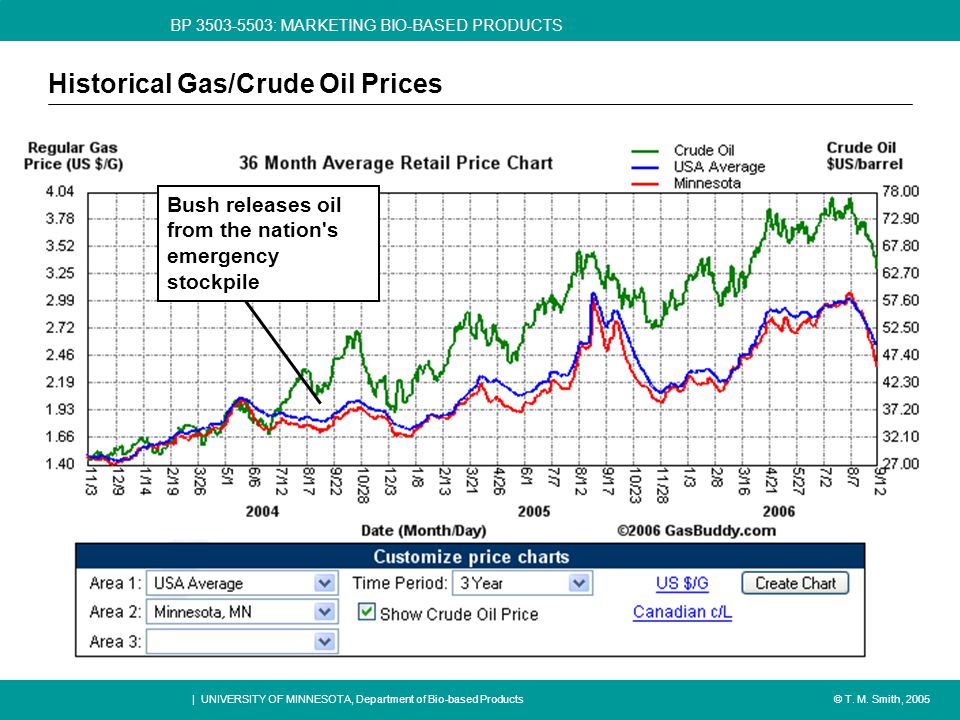 BP 3503-5503: MARKETING BIO-BASED PRODUCTS

Historical Gas/Crude Oil Prices

Regular Gas Price (US $/G)

36 Month Average Retail Price Chart

Crude Oil
USA Average
Minnesota

Crude Oil $US/barrel

Bush releases oil from the nation's emergency stockpile

4.04
3.78
3.52
3.25
2.99
2.72
2.46
2.19
1.93
1.66
1.40

78.00
72.90
67.80
62.70
57.60
52.50
47.40
42.30
37.20
32.10
27.00

11/3 12/9 1/14 2/19 3/26 5/1 6/6 7/12 8/17 9/22 10/28 12/3 1/8 2/13 3/21 4/26 6/1 7/7 8/12 9/17 10/23 11/28 1/3 2/8 3/16 4/21 5/27 7/2 8/7 9/12

2004 2005 2006

Date (Month/Day)

©2006 GasBuddy.com

Customize price charts

Area 1: USA Average
Area 2: Minnesota, MN
Area 3:

Time Period: 3 Year

Show Crude Oil Price

US $/G
Canadian c/L

Create Chart

| UNIVERSITY OF MINNESOTA, Department of Bio-based Products

© T. M. Smith, 2005